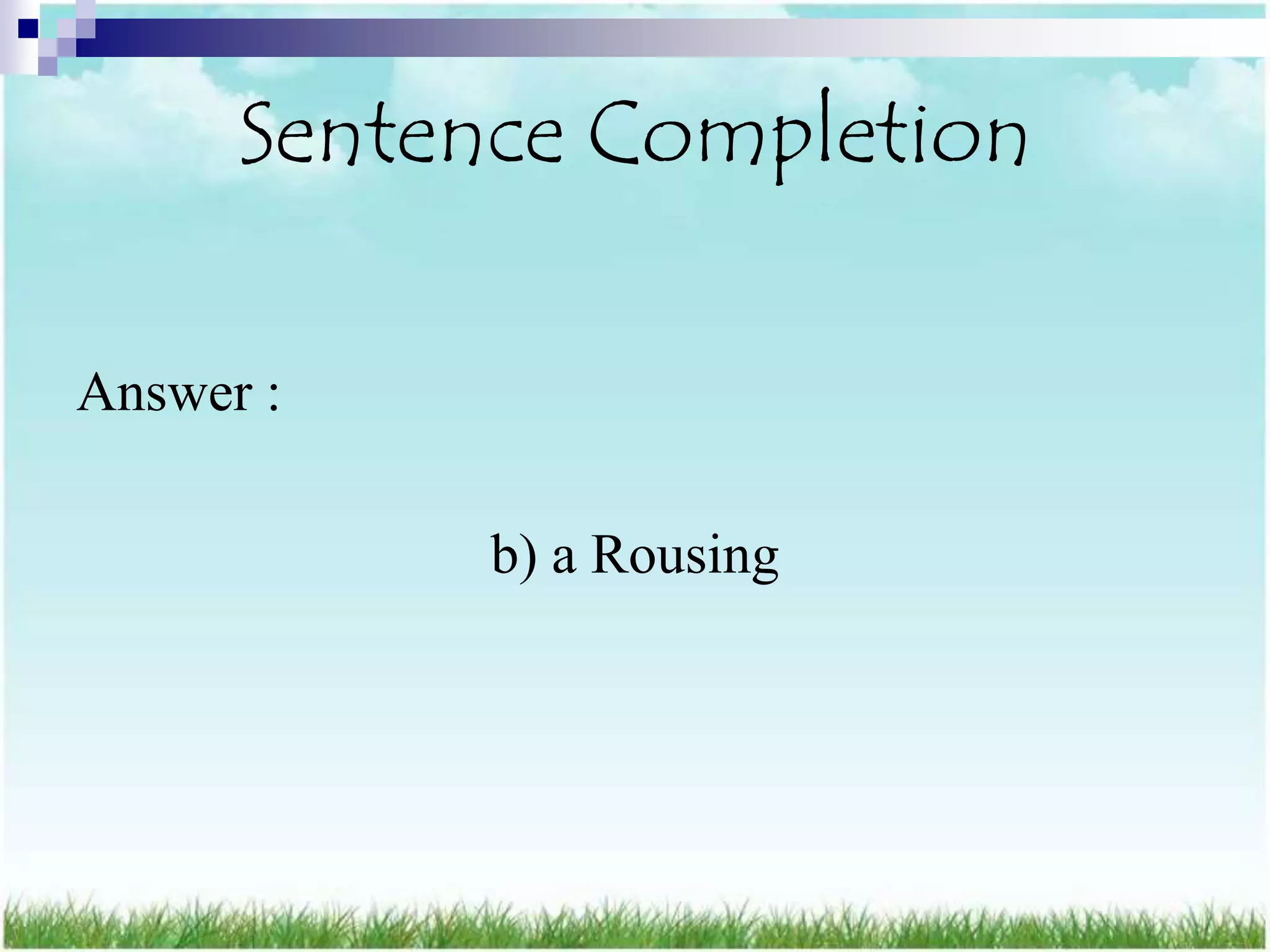 Sentence Completion

Answer :

b) a Rousing